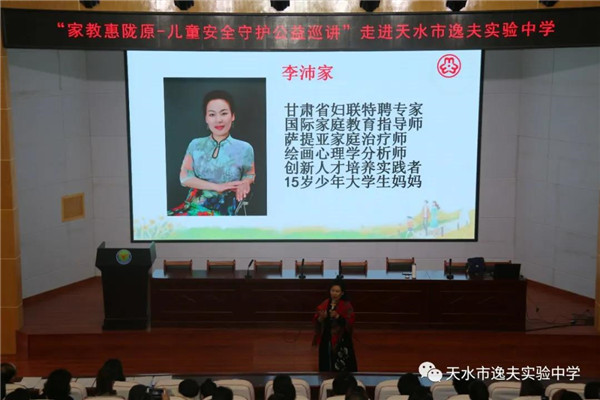 “家教惠陇原-儿童安全守护公益巡讲”走进天水市逸夫实验中学

李沛家

甘肃省妇联特聘专家
国际家庭教育指导师
萨提亚家庭治疗师
绘画心理学分析师
创新人才培养实践者
15岁少年大学生妈妈

天水市逸夫实验中学